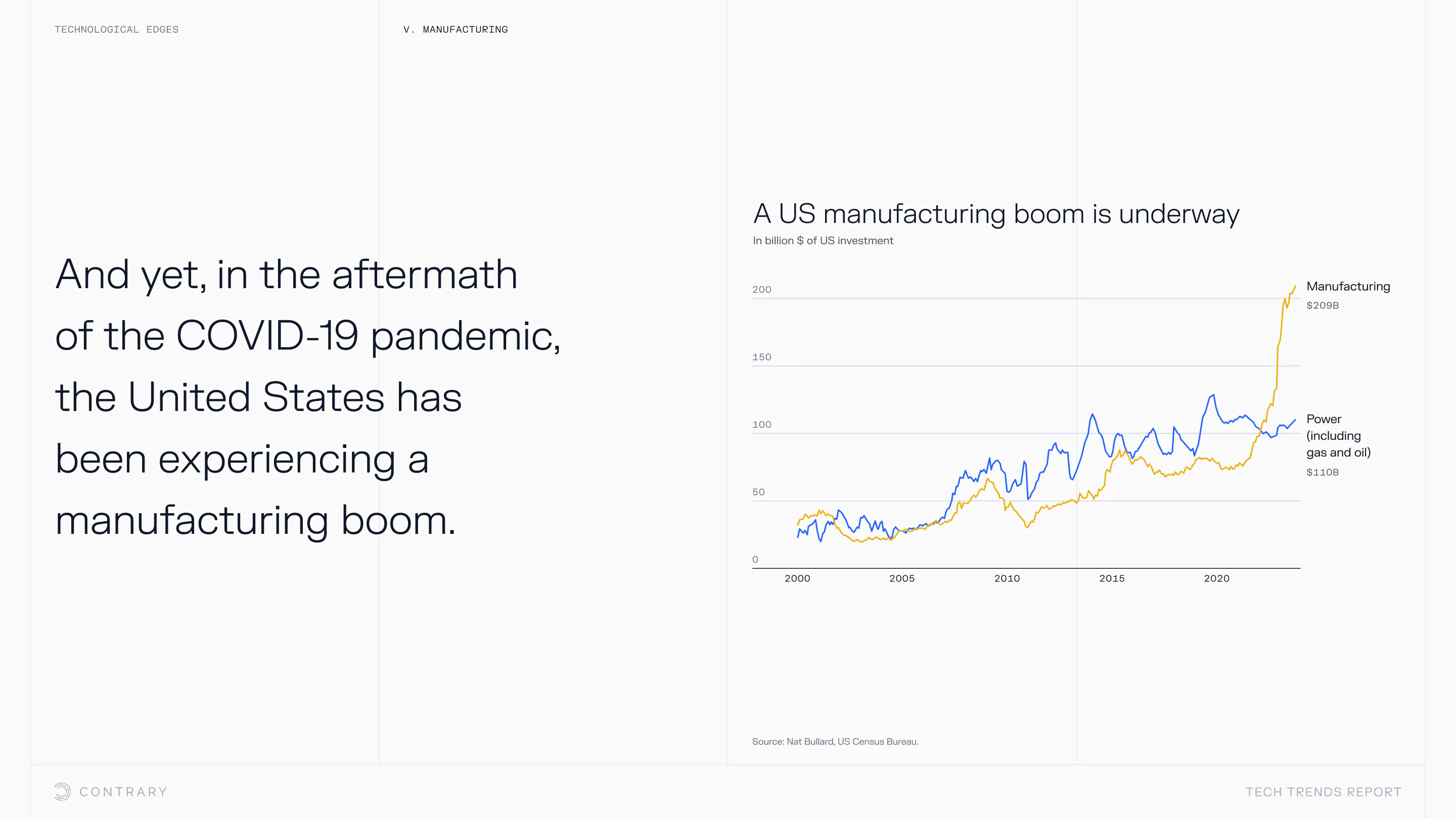 TECHNOLOGICAL EDGES

V. MANUFACTURING

And yet, in the aftermath of the COVID-19 pandemic, the United States has been experiencing a manufacturing boom.

A US manufacturing boom is underway

In billion $ of US investment

200
150
100
50
0

2000
2005
2010
2015
2020

Manufacturing
$209B

Power (including gas and oil)
$110B

Source: Nat Bullard, US Census Bureau.

CONTRARY

TECH TRENDS REPORT